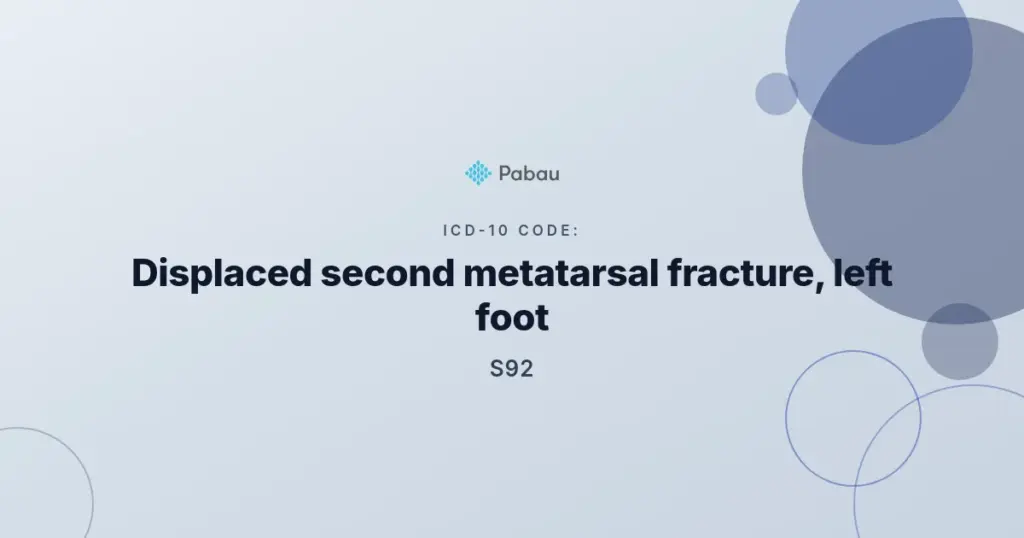 Pabau

ICD-10 CODE:

Displaced second metatarsal fracture, left foot

S92